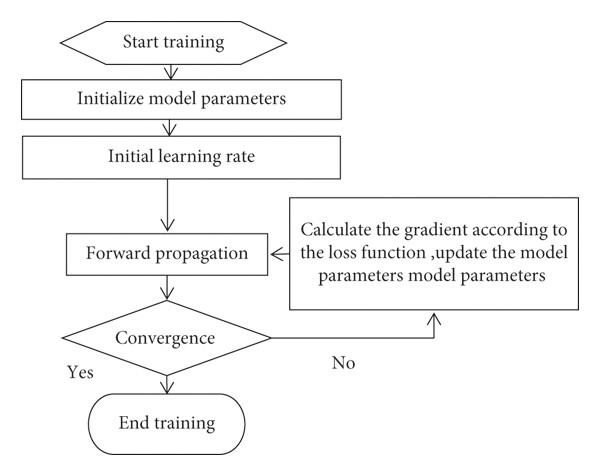 Start training

Initialize model parameters

Initial learning rate

Forward propagation

Calculate the gradient according to the loss function ,update the model parameters model parameters

Convergence

Yes

No

End training